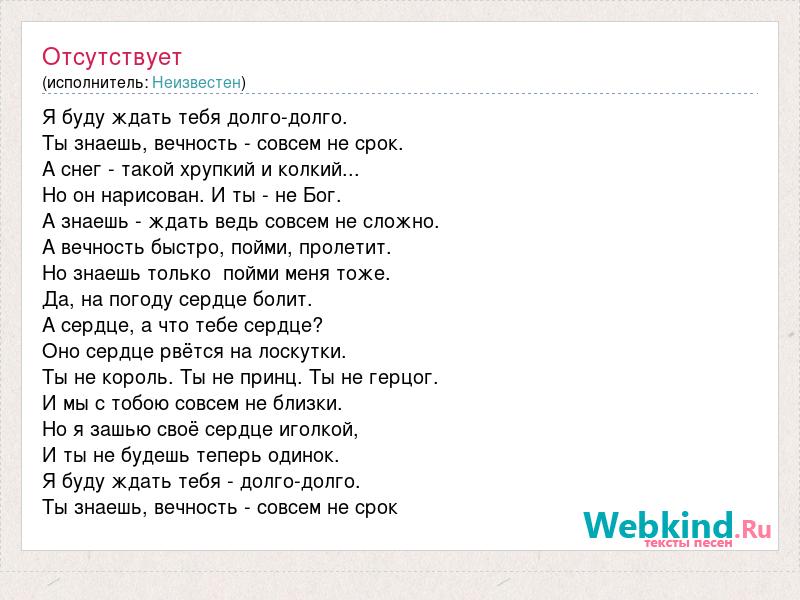 Отсутствует
(исполнитель: Неизвестен)

Я буду ждать тебя долго-долго.
Ты знаешь, вечность - совсем не срок.
А снег - такой хрупкий и колкий...
Но он нарисован. И ты - не Бог.
А знаешь - ждать ведь совсем не сложно.
А вечность быстро, пойми, пролетит.
Но знаешь только пойми меня тоже.
Да, на погоду сердце болит.
А сердце, а что тебе сердце?
Оно сердце рвётся на лоскутки.
Ты не король. Ты не принц. Ты не герцог.
И мы с тобою совсем не близки.
Но я зашью своё сердце иголкой,
И ты не будешь теперь одинок.
Я буду ждать тебя - долго-долго.
Ты знаешь, вечность - совсем не срок

Webkind.Ru
тексты песен